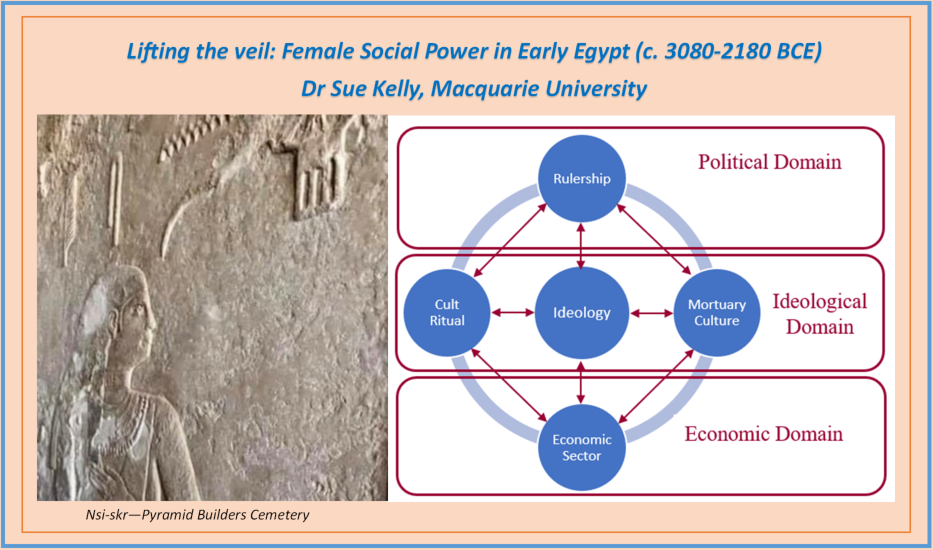 Lifting the veil: Female Social Power in Early Egypt (c. 3080-2180 BCE)
Dr Sue Kelly, Macquarie University

Rulership

Political Domain

Cult Ritual

Ideology

Mortuary Culture

Ideological Domain

Economic Sector

Economic Domain

Nsi-skr—Pyramid Builders Cemetery